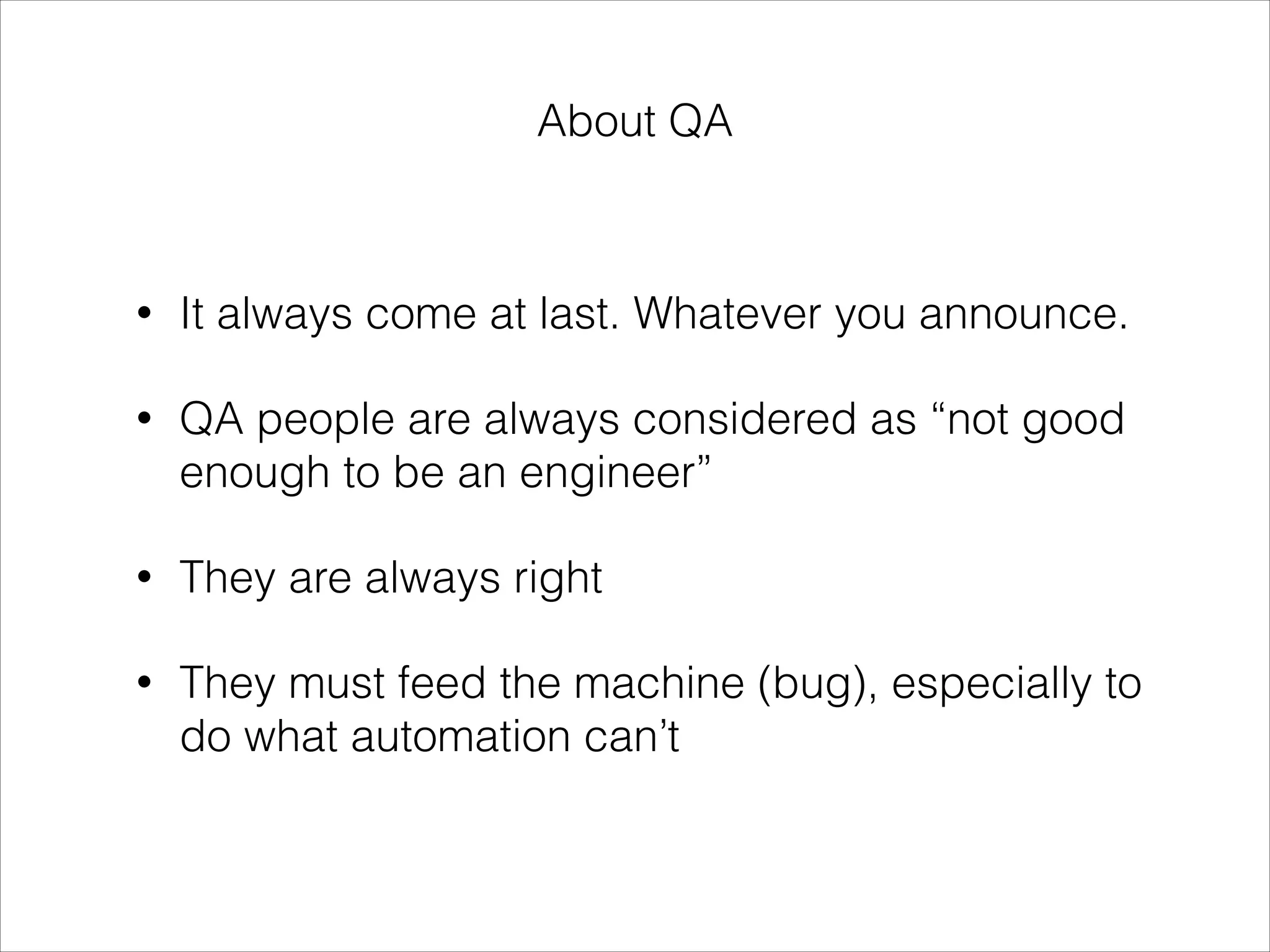 About QA

• It always come at last. Whatever you announce.

• QA people are always considered as “not good enough to be an engineer”

• They are always right

• They must feed the machine (bug), especially to do what automation can’t